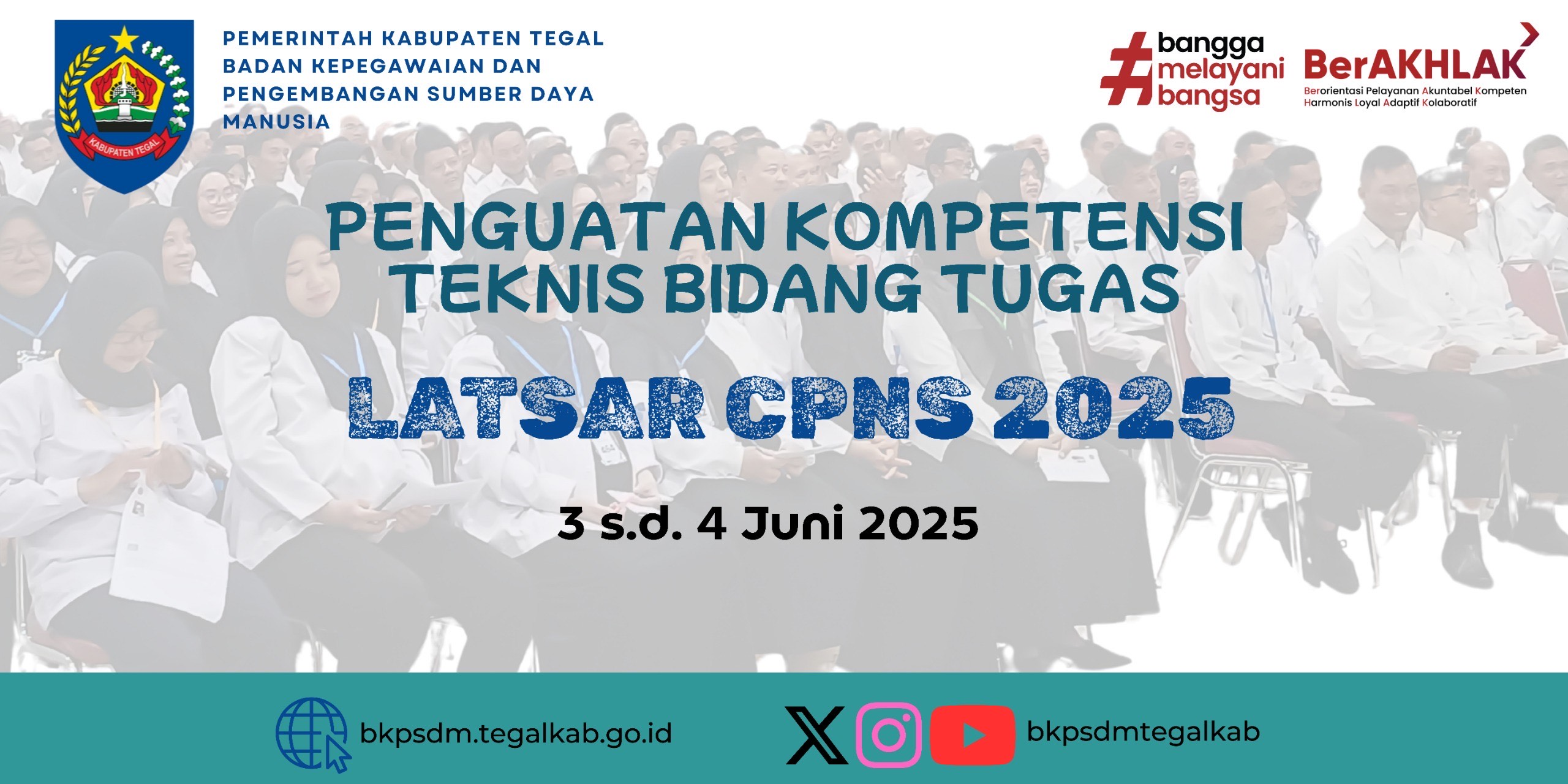 KABUPATEN TEGAL

PEMERINTAH KABUPATEN TEGAL
BADAN KEPEGAWAIAN DAN PENGEMBANGAN SUMBER DAYA MANUSIA

#bangga melayani bangsa

BerAKHLAK
Berorientasi Pelayanan Akuntabel Kompeten Harmonis Loyal Adaptif Kolaboratif

PENGUATAN KOMPETENSI TEKNIS BIDANG TUGAS

LATSAR CPNS 2025

3 s.d. 4 Juni 2025

bkpsdm.tegalkab.go.id

bkpsdmtegalkab